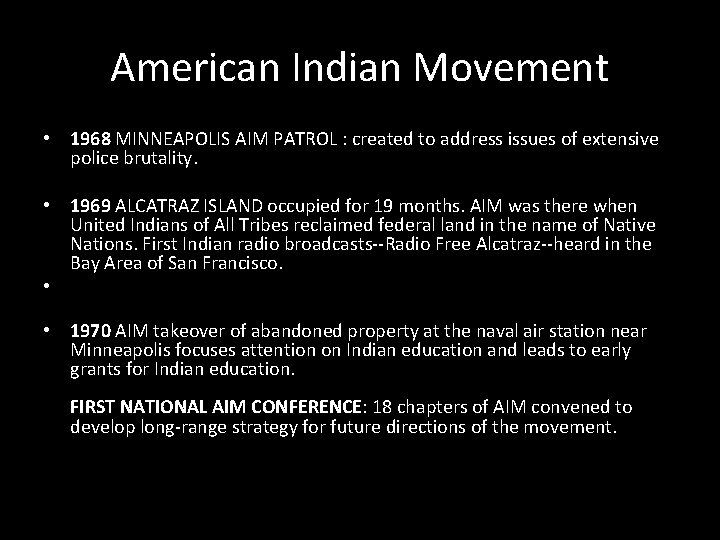 American Indian Movement

• 1968 MINNEAPOLIS AIM PATROL : created to address issues of extensive police brutality.

• 1969 ALCATRAZ ISLAND occupied for 19 months. AIM was there when United Indians of All Tribes reclaimed federal land in the name of Native Nations. First Indian radio broadcasts--Radio Free Alcatraz--heard in the Bay Area of San Francisco.

•

• 1970 AIM takeover of abandoned property at the naval air station near Minneapolis focuses attention on Indian education and leads to early grants for Indian education.

FIRST NATIONAL AIM CONFERENCE: 18 chapters of AIM convened to develop long-range strategy for future directions of the movement.